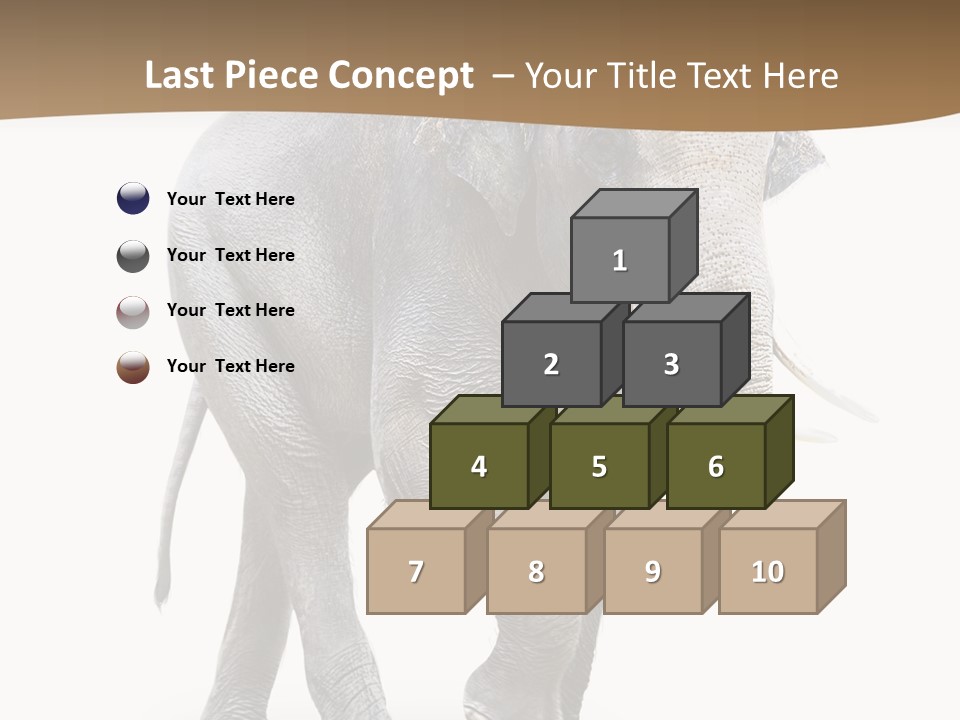 Last Piece Concept – Your Title Text Here

Your Text Here

Your Text Here

Your Text Here

Your Text Here

1

2

3

4

5

6

7

8

9

10